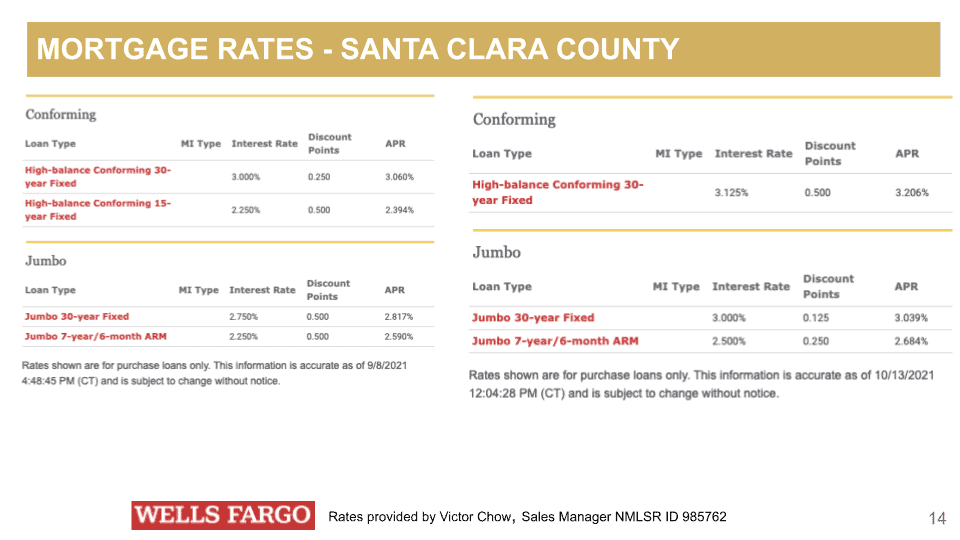 MORTGAGE RATES - SANTA CLARA COUNTY

Conforming

| Loan Type | MI Type | Interest Rate | Discount Points | APR |
|---|---|---|---|---|
| High-balance Conforming 30-year Fixed | | 3.000% | 0.250 | 3.060% |
| High-balance Conforming 15-year Fixed | | 2.250% | 0.500 | 2.394% |

Jumbo

| Loan Type | MI Type | Interest Rate | Discount Points | APR |
|---|---|---|---|---|
| Jumbo 30-year Fixed | | 2.750% | 0.500 | 2.817% |
| Jumbo 7-year/6-month ARM | | 2.250% | 0.500 | 2.590% |

Rates shown are for purchase loans only. This information is accurate as of 9/8/2021 4:48:45 PM (CT) and is subject to change without notice.

Conforming

| Loan Type | MI Type | Interest Rate | Discount Points | APR |
|---|---|---|---|---|
| High-balance Conforming 30-year Fixed | | 3.125% | 0.500 | 3.206% |

Jumbo

| Loan Type | MI Type | Interest Rate | Discount Points | APR |
|---|---|---|---|---|
| Jumbo 30-year Fixed | | 3.000% | 0.125 | 3.039% |
| Jumbo 7-year/6-month ARM | | 2.500% | 0.250 | 2.684% |

Rates shown are for purchase loans only. This information is accurate as of 10/13/2021 12:04:28 PM (CT) and is subject to change without notice.

WELLS FARGO

Rates provided by Victor Chow, Sales Manager NMLSR ID 985762

14